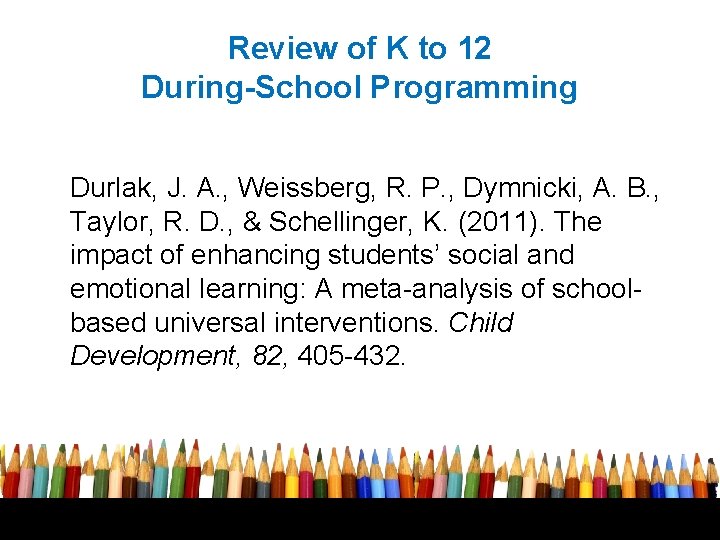 Review of K to 12
During-School Programming

Durlak, J. A., Weissberg, R. P., Dymnicki, A. B., Taylor, R. D., & Schellinger, K. (2011). The impact of enhancing students' social and emotional learning: A meta-analysis of school-based universal interventions. Child Development, 82, 405-432.